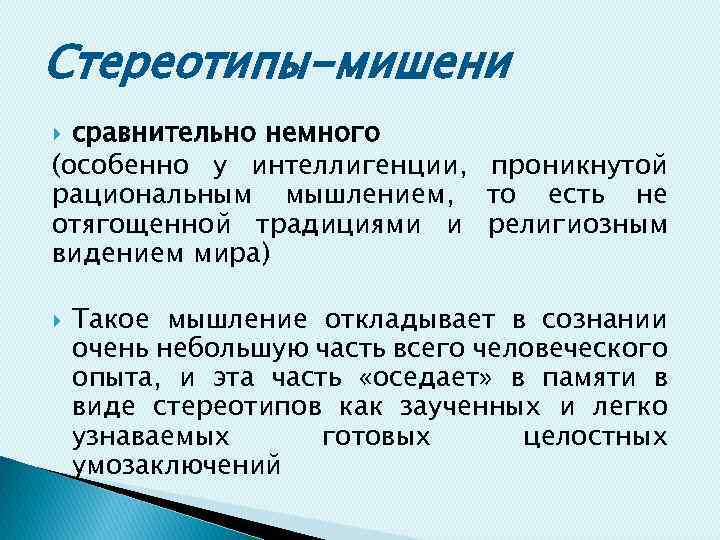 Стереотипы-мишени

сравнительно немного
(особенно у интеллигенции, проникнутой рациональным мышлением, то есть не отягощенной традициями и религиозным видением мира)

Такое мышление откладывает в сознании очень небольшую часть всего человеческого опыта, и эта часть «оседает» в памяти в виде стереотипов как заученных и легко узнаваемых готовых целостных умозаключений